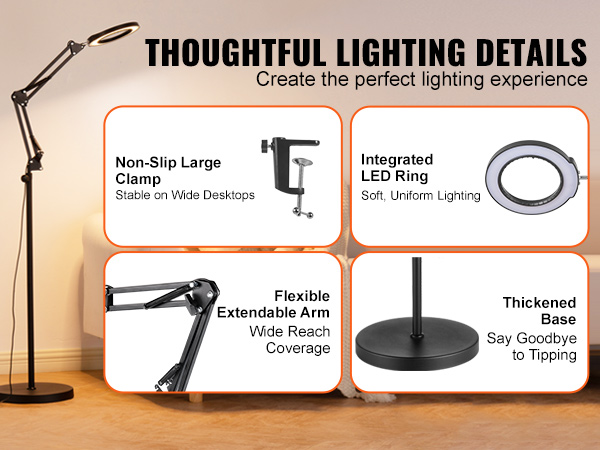 THOUGHTFUL LIGHTING DETAILS
Create the perfect lighting experience

Non-Slip Large Clamp
Stable on Wide Desktops

Integrated LED Ring
Soft, Uniform Lighting

Flexible Extendable Arm
Wide Reach Coverage

Thickened Base
Say Goodbye to Tipping